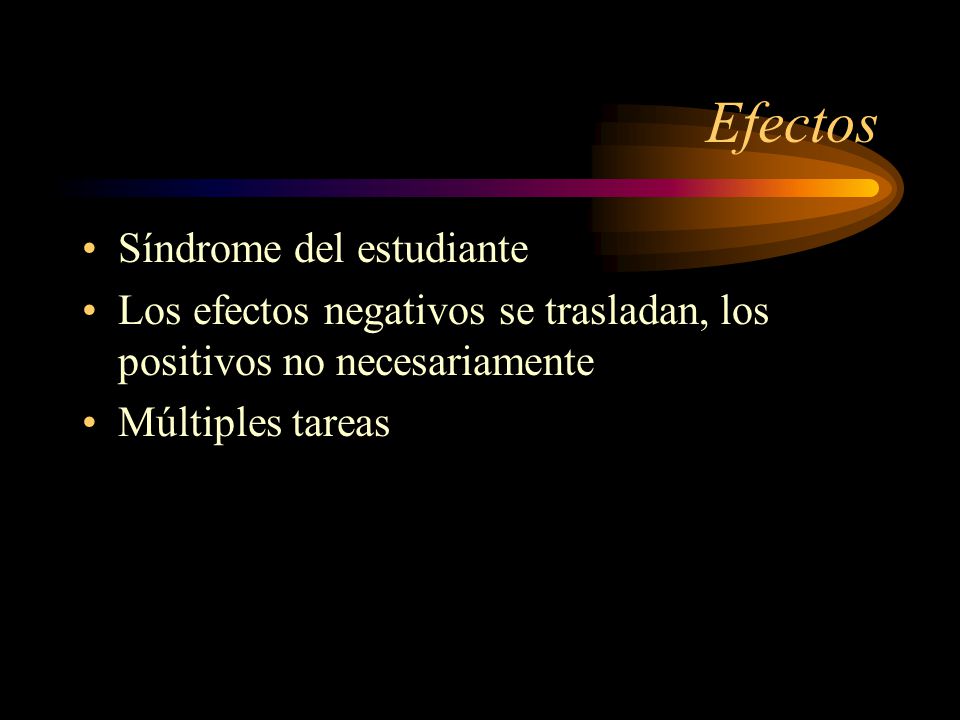 Efectos

• Síndrome del estudiante
• Los efectos negativos se trasladan, los positivos no necesariamente
• Múltiples tareas